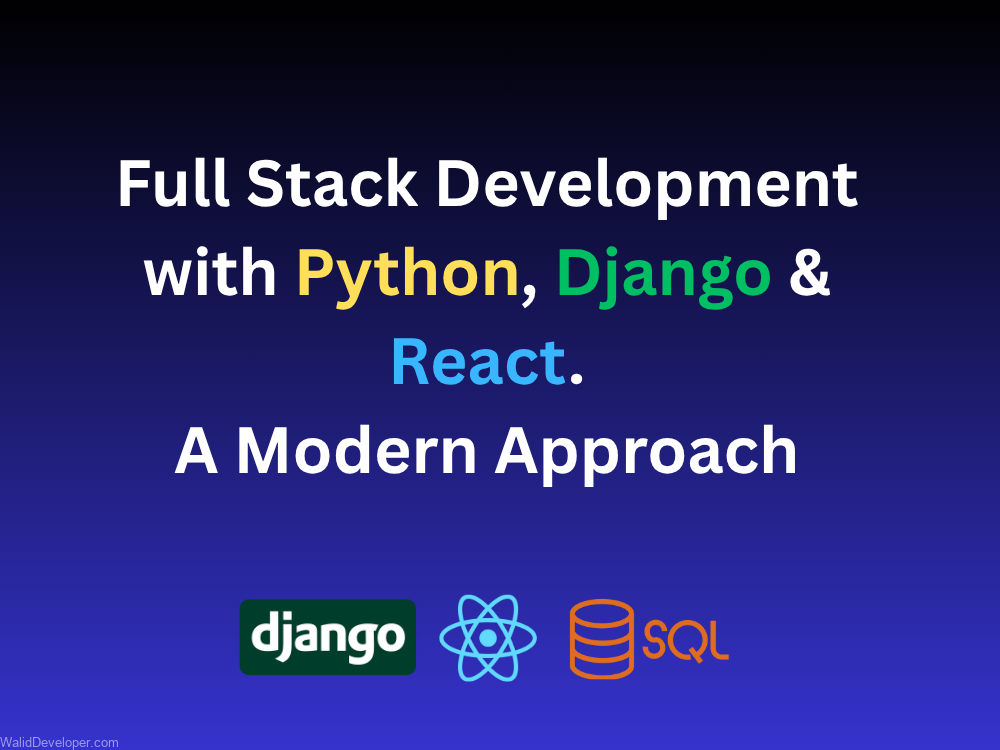 Full Stack Development with Python, Django & React.
A Modern Approach

django

SQL

WalidDeveloper.com